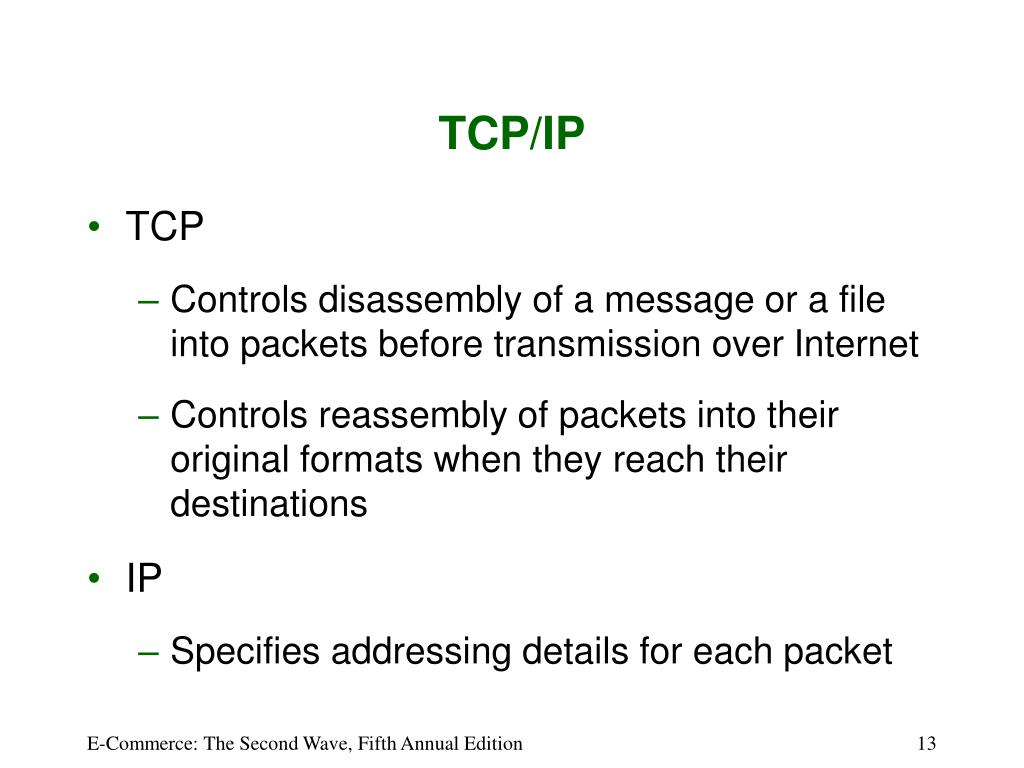 TCP/IP

• TCP

– Controls disassembly of a message or a file into packets before transmission over Internet

– Controls reassembly of packets into their original formats when they reach their destinations

• IP

– Specifies addressing details for each packet

E-Commerce: The Second Wave, Fifth Annual Edition

13